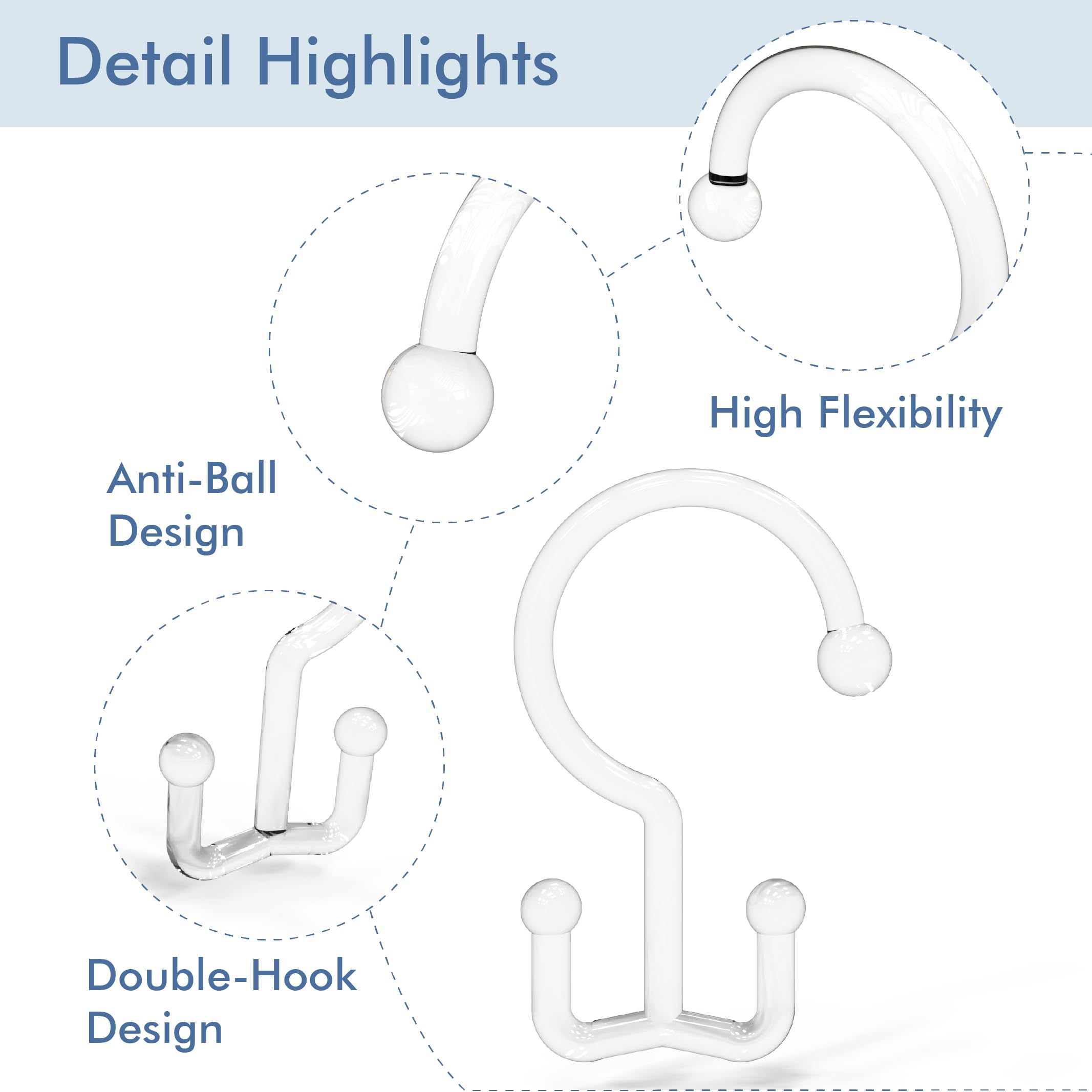 Detail Highlights

High Flexibility

Anti-Ball Design

Double-Hook Design